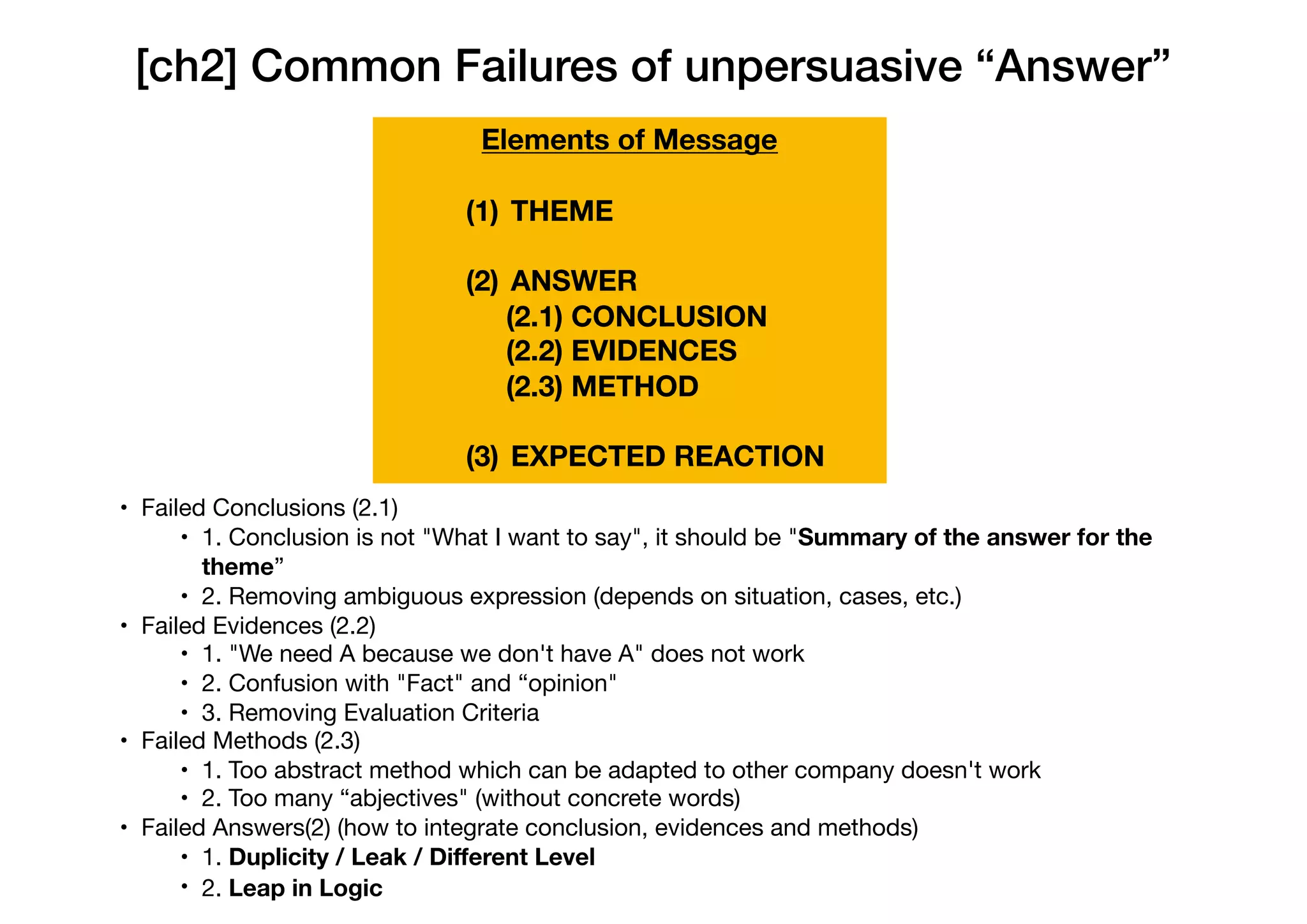 [ch2] Common Failures of unpersuasive “Answer”

Elements of Message

(1) THEME

(2) ANSWER
(2.1) CONCLUSION
(2.2) EVIDENCES
(2.3) METHOD

(3) EXPECTED REACTION

• Failed Conclusions (2.1)
  • 1. Conclusion is not "What I want to say", it should be "Summary of the answer for the theme”
  • 2. Removing ambiguous expression (depends on situation, cases, etc.)
• Failed Evidences (2.2)
  • 1. "We need A because we don't have A" does not work
  • 2. Confusion with "Fact" and “opinion"
  • 3. Removing Evaluation Criteria
• Failed Methods (2.3)
  • 1. Too abstract method which can be adapted to other company doesn't work
  • 2. Too many “abjectives" (without concrete words)
• Failed Answers(2) (how to integrate conclusion, evidences and methods)
  • 1. Duplicity / Leak / Different Level
  • 2. Leap in Logic